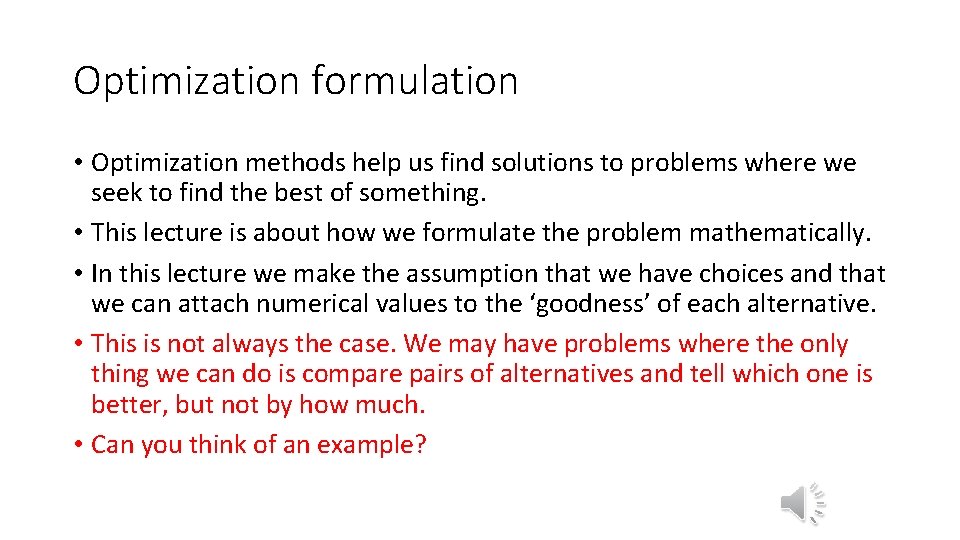 Optimization formulation

• Optimization methods help us find solutions to problems where we seek to find the best of something.

• This lecture is about how we formulate the problem mathematically.

• In this lecture we make the assumption that we have choices and that we can attach numerical values to the ‘goodness’ of each alternative.

• This is not always the case. We may have problems where the only thing we can do is compare pairs of alternatives and tell which one is better, but not by how much.

• Can you think of an example?